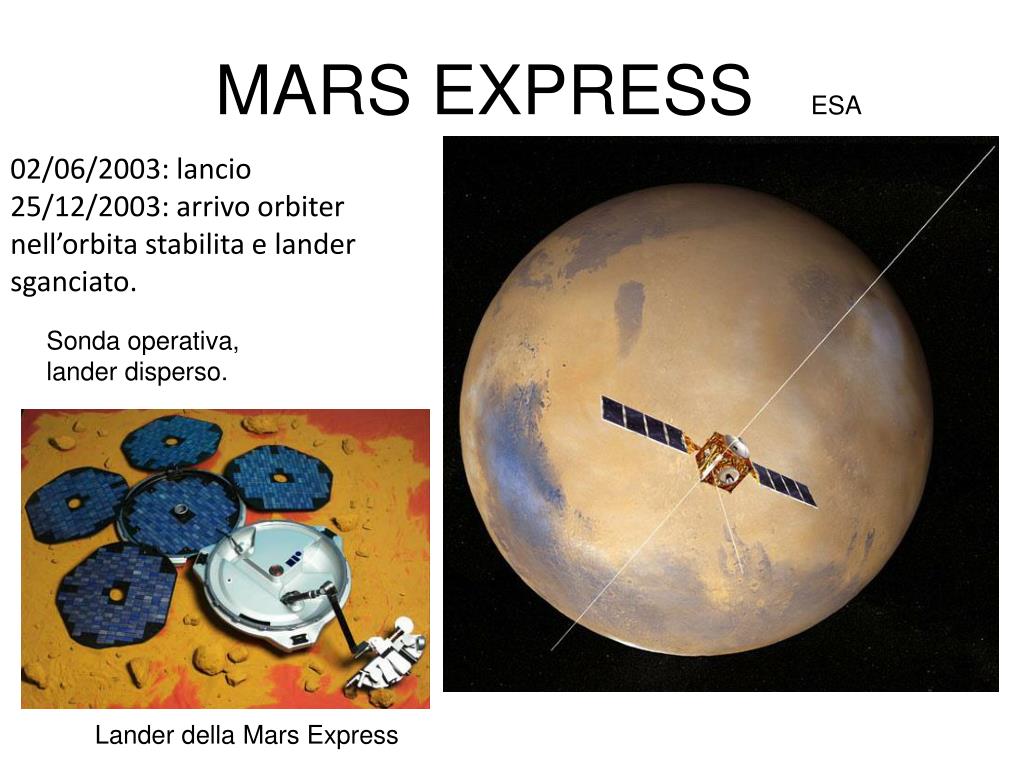 MARS EXPRESS ESA

02/06/2003: lancio
25/12/2003: arrivo orbiter nell’orbita stabilita e lander sganciato.

Sonda operativa, lander disperso.

Lander della Mars Express